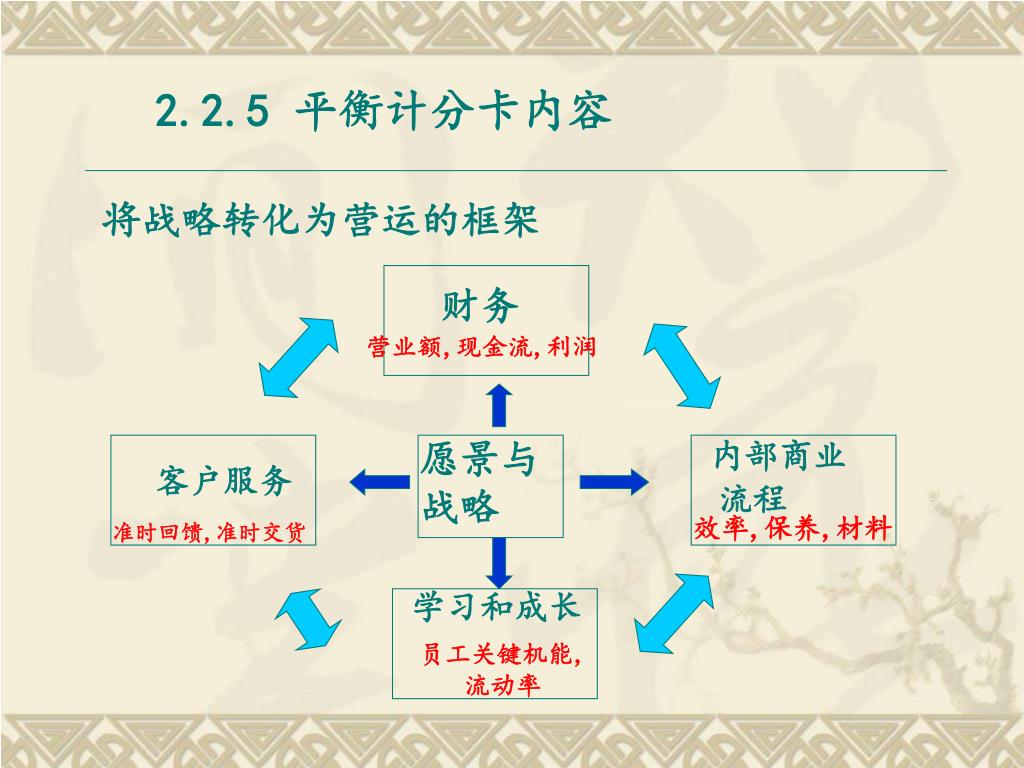 2.2.5 平衡计分卡内容

将战略转化为营运的框架

财务
营业额,现金流,利润

客户服务
准时回馈,准时交货

愿景与战略

内部商业流程
效率,保养,材料

学习和成长
员工关键机能,流动率